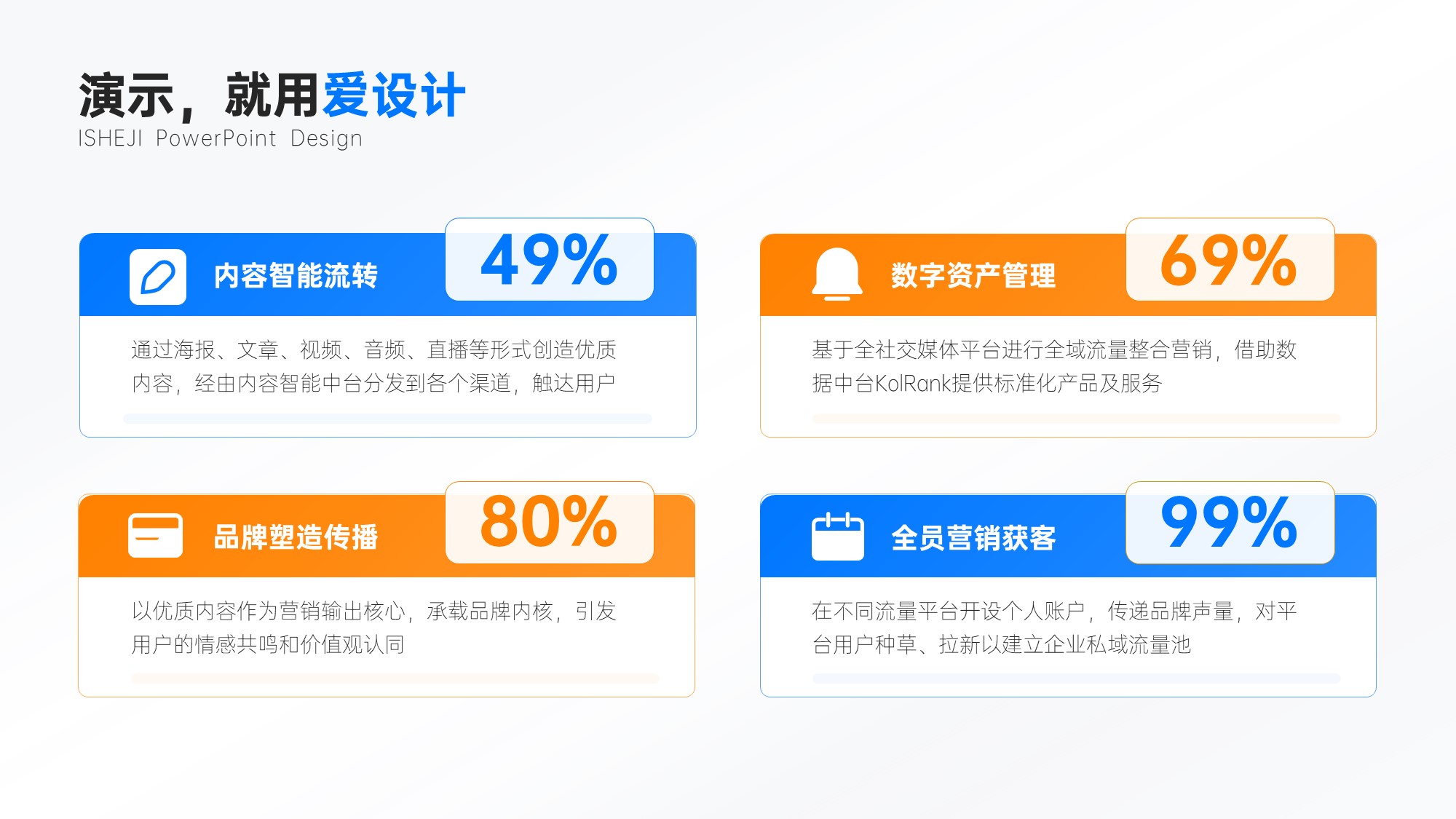 演示，就用爱设计
ISHEJI PowerPoint Design

内容智能流转
49%
通过海报、文章、视频、音频、直播等形式创造优质内容，经由内容智能中台分发到各个渠道，触达用户

数字资产管理
69%
基于全社交媒体平台进行全域流量整合营销，借助数据中台KolRank提供标准化产品及服务

品牌塑造传播
80%
以优质内容作为营销输出核心，承载品牌内核，引发用户的情感共鸣和价值观认同

全员营销获客
99%
在不同流量平台开设个人账户，传递品牌声量，对平台用户种草、拉新以建立企业私域流量池